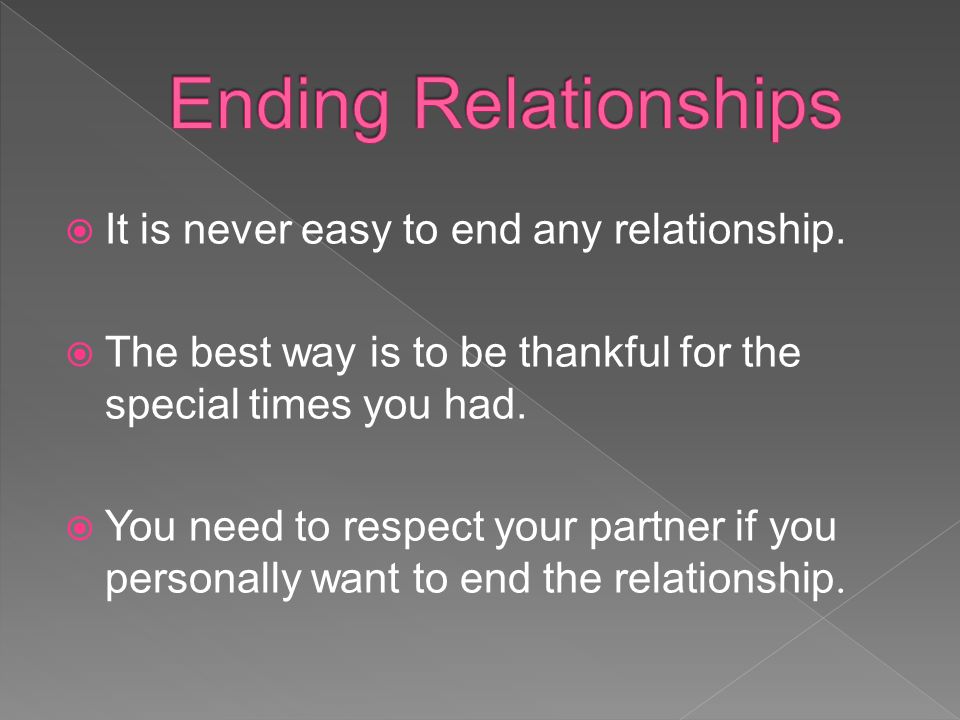 Ending Relationships

It is never easy to end any relationship.

The best way is to be thankful for the special times you had.

You need to respect your partner if you personally want to end the relationship.